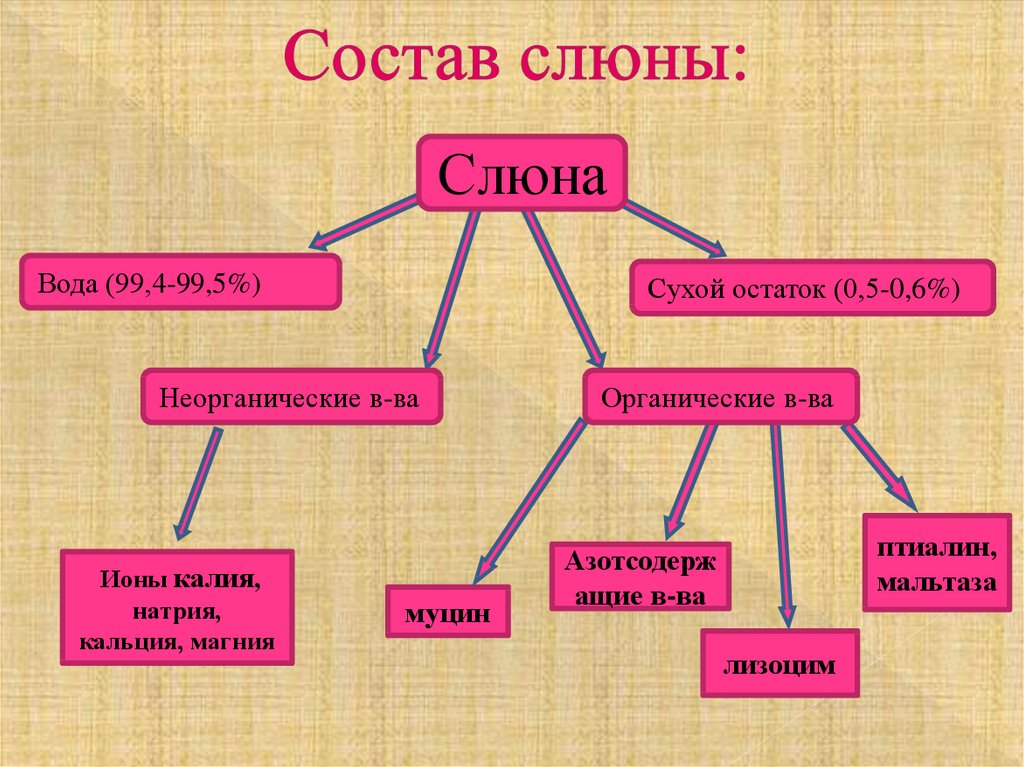 Состав слюны:

Слюна

Вода (99,4-99,5%)

Сухой остаток (0,5-0,6%)

Неорганические в-ва

Органические в-ва

Ионы калия, натрия, кальция, магния

муцин

Азотсодержащие в-ва

лизоцим

птиалин, мальтаза